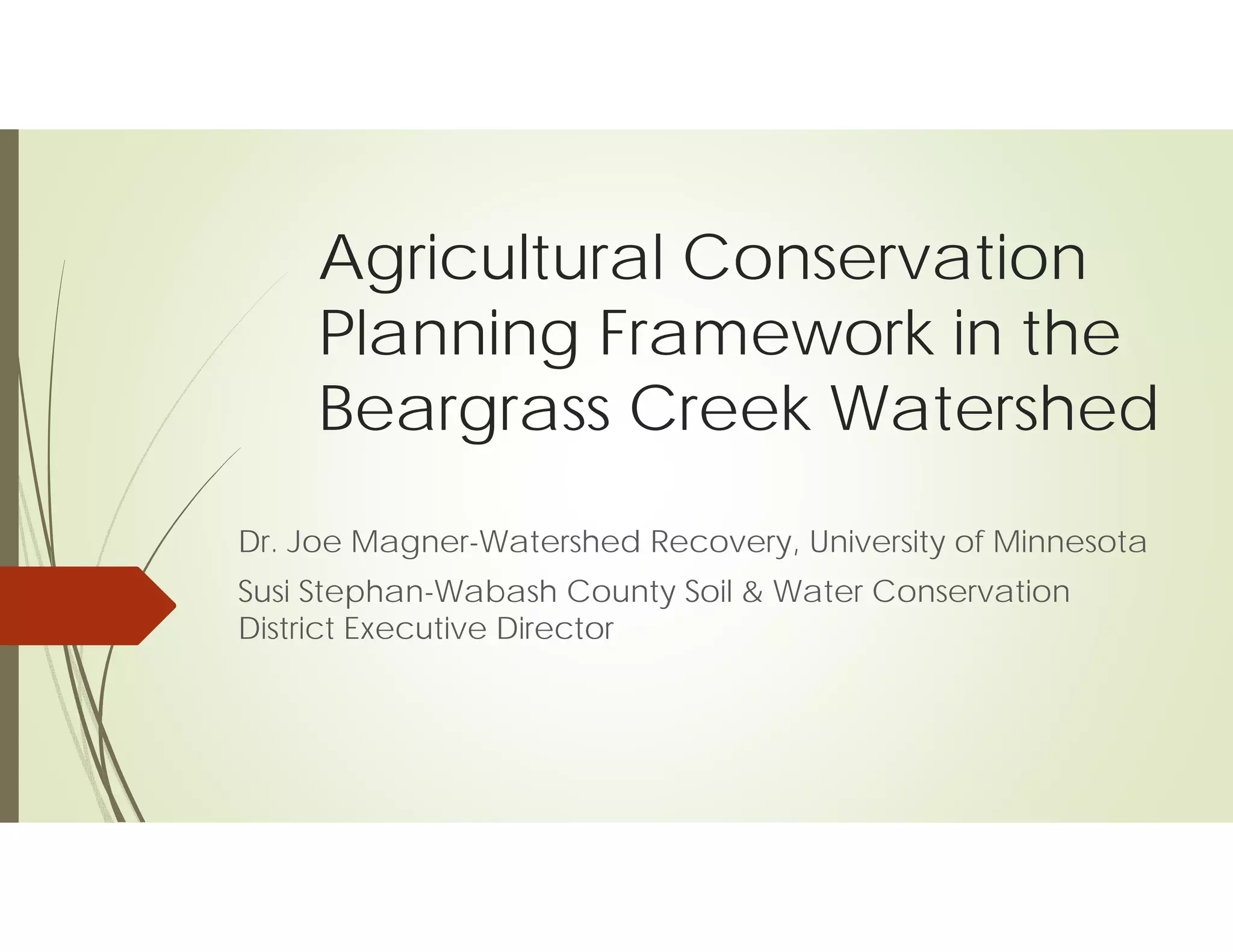 Agricultural Conservation Planning Framework in the Beargrass Creek Watershed

Dr. Joe Magner-Watershed Recovery, University of Minnesota

Susi Stephan-Wabash County Soil & Water Conservation District Executive Director